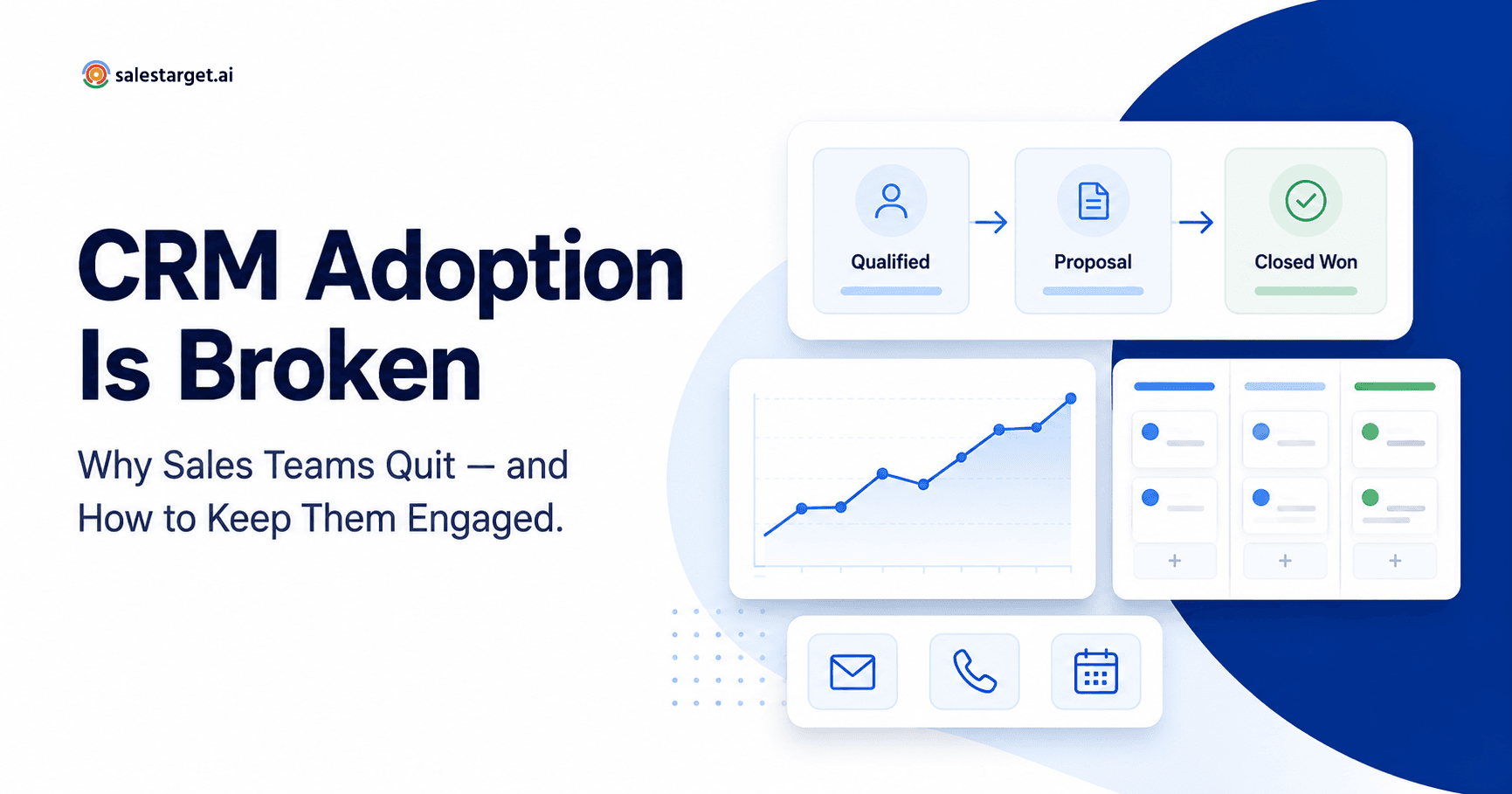 salestarget.ai

CRM Adoption Is Broken

Why Sales Teams Quit — and How to Keep Them Engaged.

Qualified

Proposal

Closed Won

+

+

+